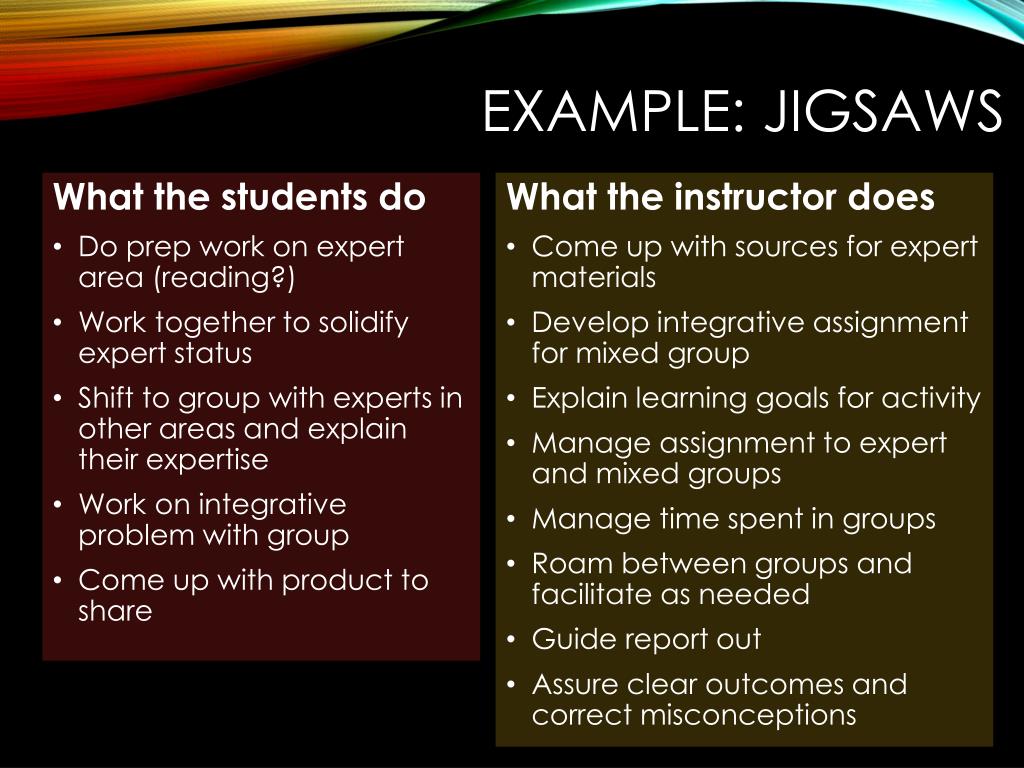 EXAMPLE: JIGSAWS

What the students do
• Do prep work on expert area (reading?)
• Work together to solidify expert status
• Shift to group with experts in other areas and explain their expertise
• Work on integrative problem with group
• Come up with product to share

What the instructor does
• Come up with sources for expert materials
• Develop integrative assignment for mixed group
• Explain learning goals for activity
• Manage assignment to expert and mixed groups
• Manage time spent in groups
• Roam between groups and facilitate as needed
• Guide report out
• Assure clear outcomes and correct misconceptions